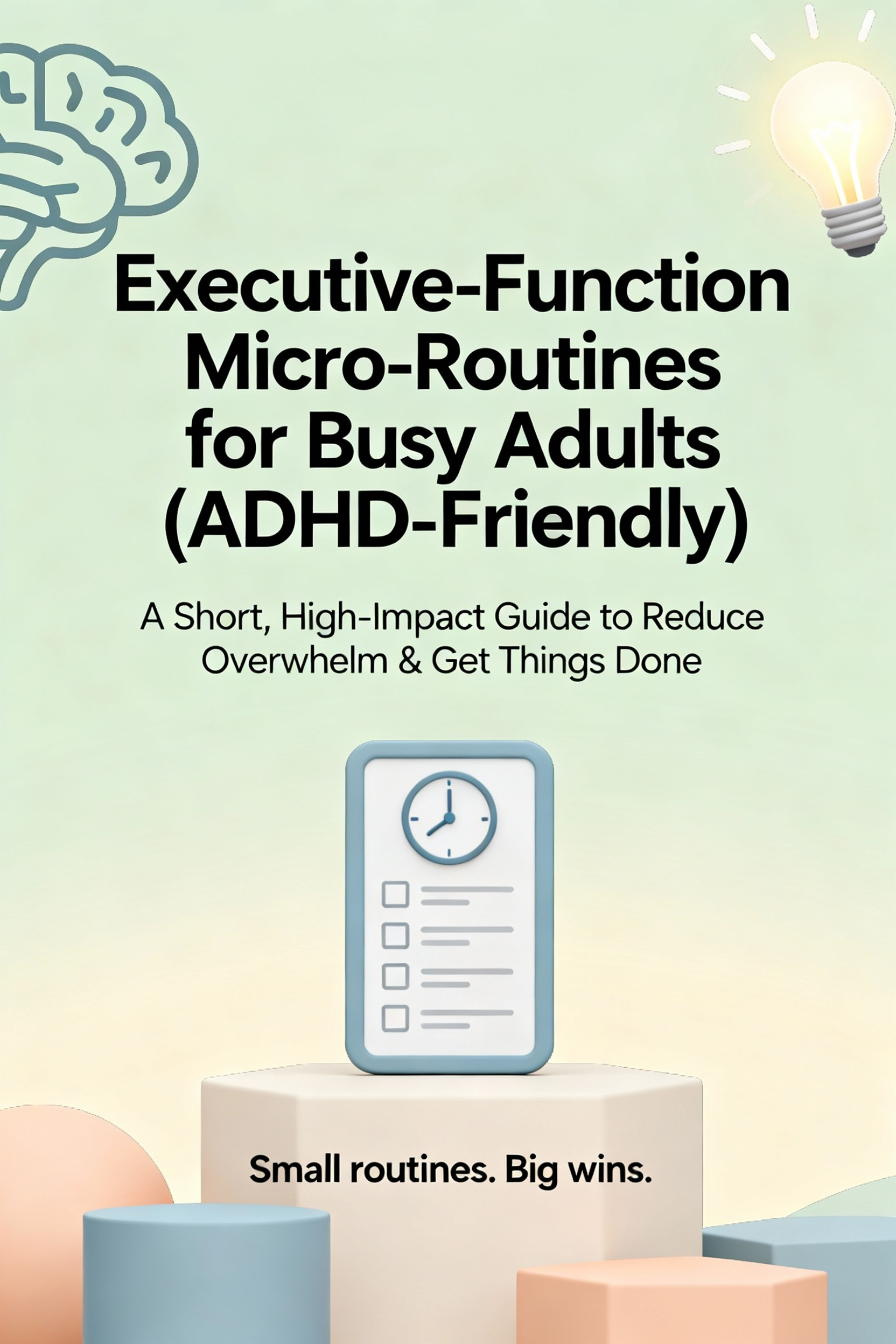 Executive-Function Micro-Routines for Busy Adults (ADHD-Friendly)

A Short, High-Impact Guide to Reduce Overwhelm & Get Things Done

Small routines. Big wins.